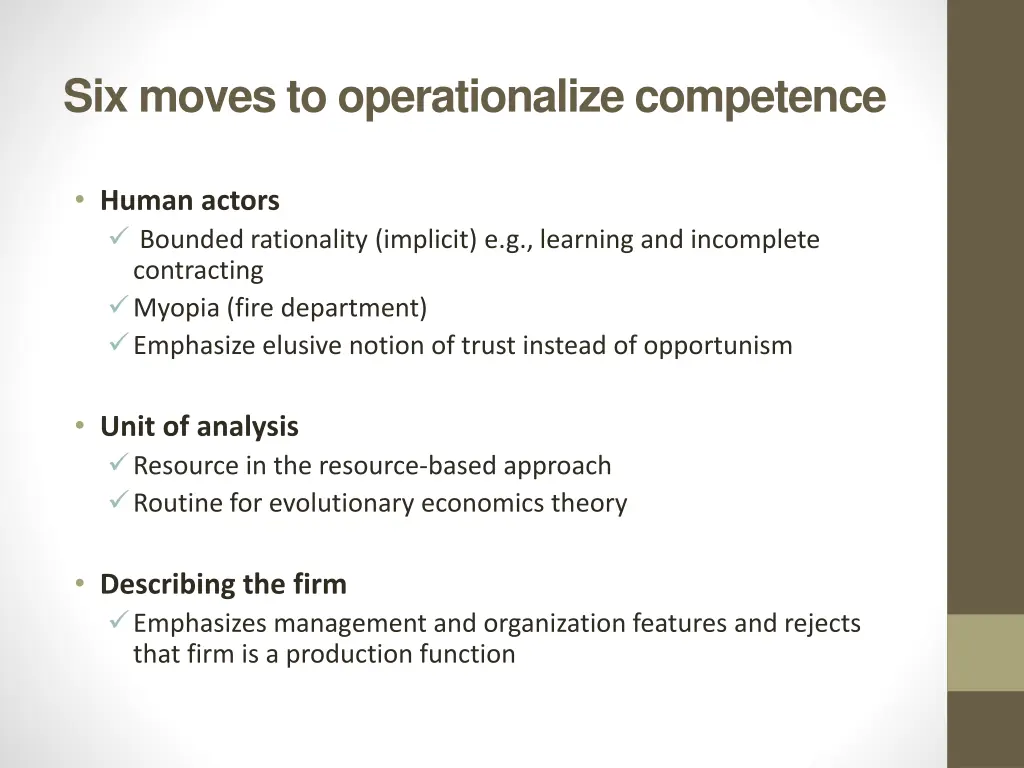 Six moves to operationalize competence

• Human actors
✓ Bounded rationality (implicit) e.g., learning and incomplete contracting
✓ Myopia (fire department)
✓ Emphasize elusive notion of trust instead of opportunism

• Unit of analysis
✓ Resource in the resource-based approach
✓ Routine for evolutionary economics theory

• Describing the firm
✓ Emphasizes management and organization features and rejects that firm is a production function